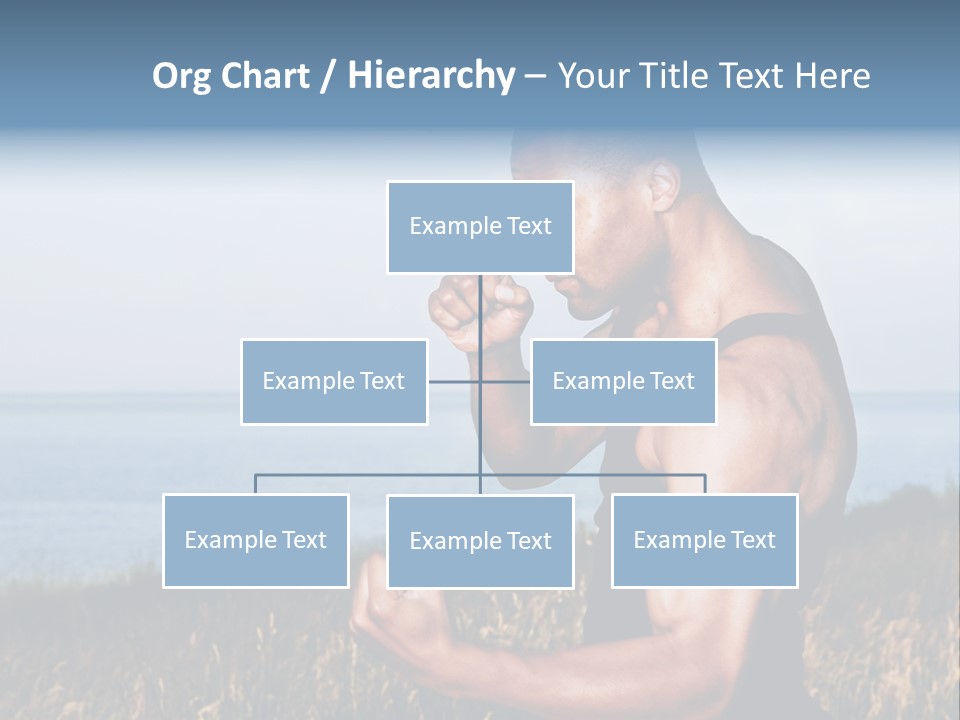 Org Chart / Hierarchy – Your Title Text Here

Example Text

Example Text

Example Text

Example Text

Example Text

Example Text